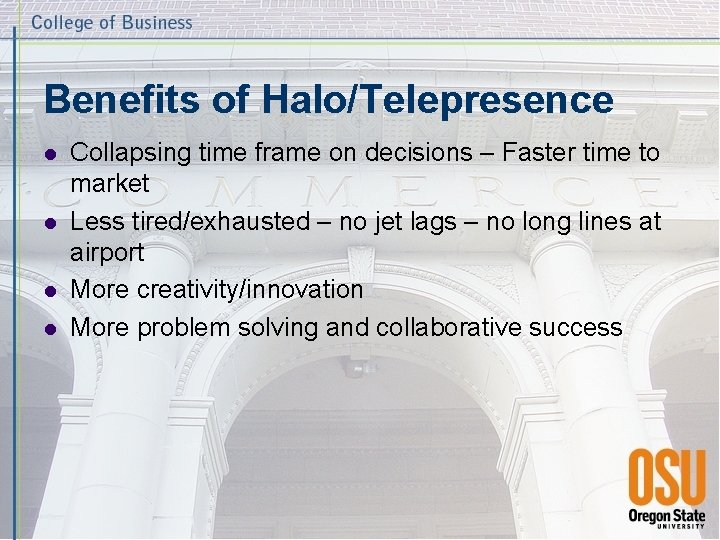 College of Business

Benefits of Halo/Telepresence

- Collapsing time frame on decisions – Faster time to market
- Less tired/exhausted – no jet lags – no long lines at airport
- More creativity/innovation
- More problem solving and collaborative success

COMMERCE

OSU
Oregon State
UNIVERSITY